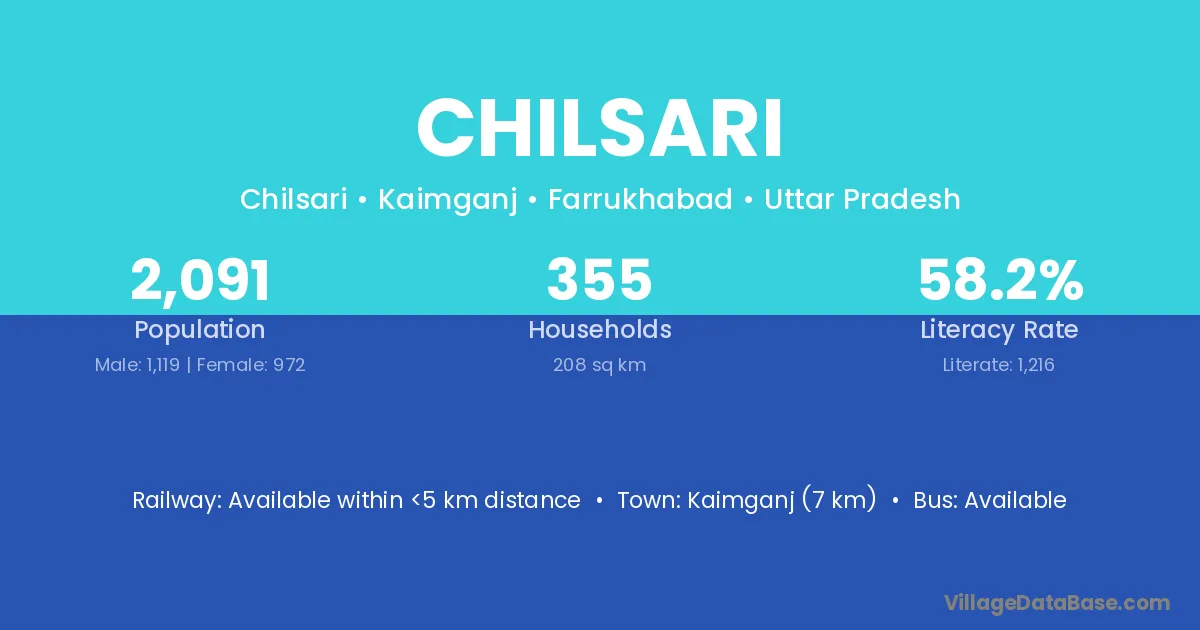 CHILSARI

Chilsari • Kaimganj • Farrukhabad • Uttar Pradesh

2,091
Population
Male: 1,119 | Female: 972

355
Households
208 sq km

58.2%
Literacy Rate
Literate: 1,216

Railway: Available within <5 km distance • Town: Kaimganj (7 km) • Bus: Available

VillageDataBase.com